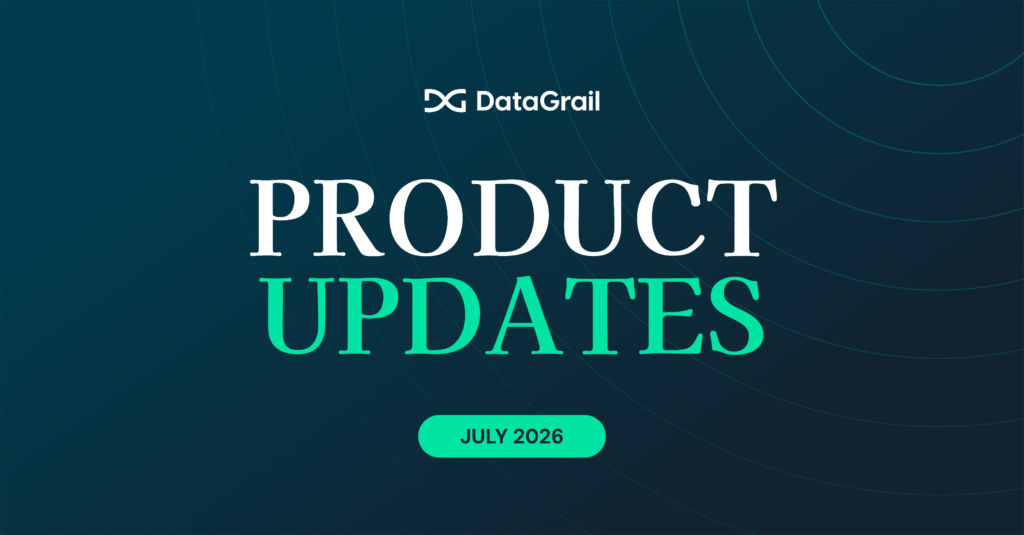 DataGrail

PRODUCT UPDATES

JULY 2026